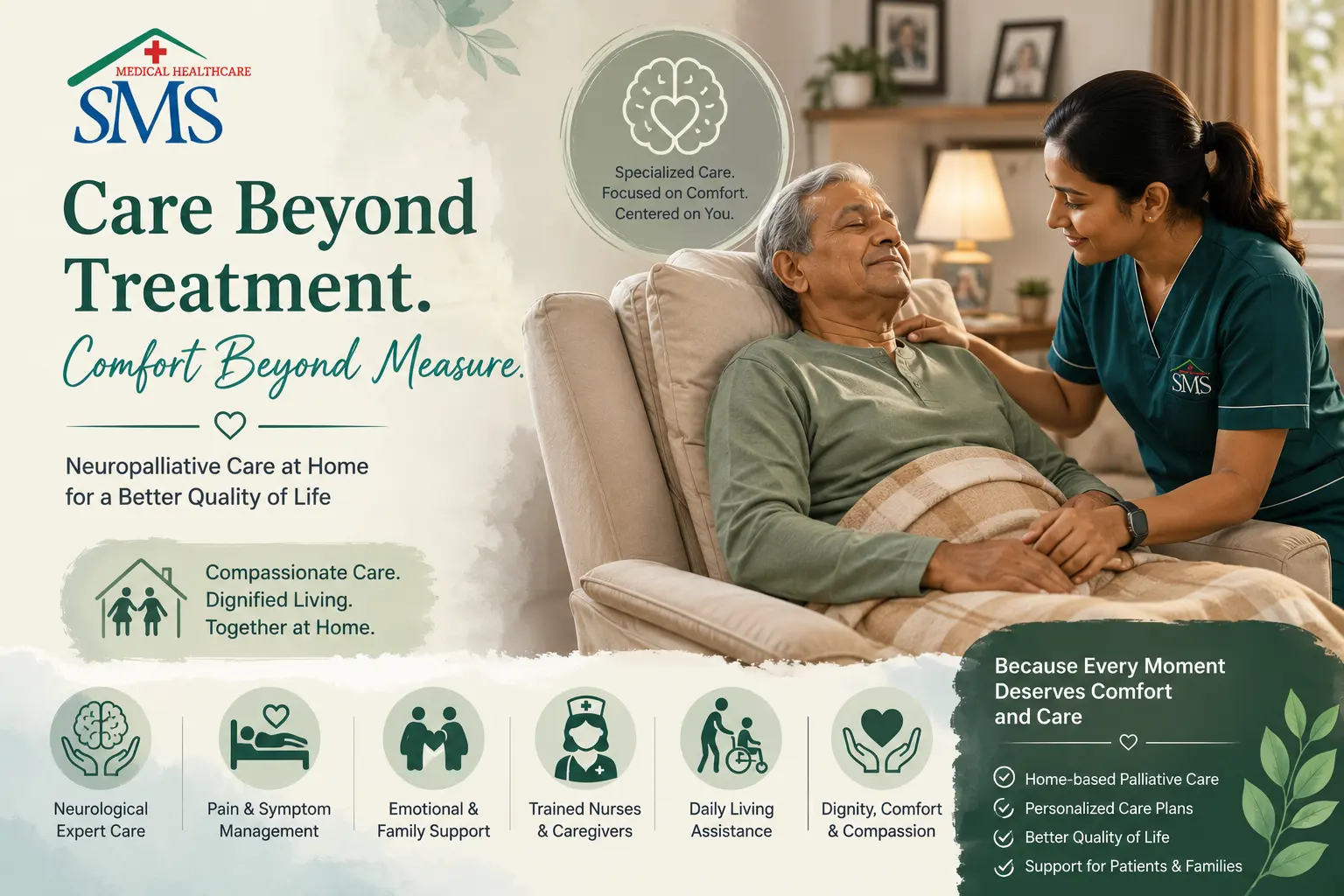 MEDICAL HEALTHCARE
SMS

Care Beyond Treatment.
Comfort Beyond Measure.

Neuropalliative Care at Home for a Better Quality of Life

Compassionate Care.
Dignified Living.
Together at Home.

Specialized Care.
Focused on Comfort.
Centered on You.

SMS

Neurological Expert Care

Pain & Symptom Management

Emotional & Family Support

Trained Nurses & Caregivers

Daily Living Assistance

Dignity, Comfort & Compassion

Because Every Moment Deserves Comfort and Care

Home-based Palliative Care
Personalized Care Plans
Better Quality of Life
Support for Patients & Families